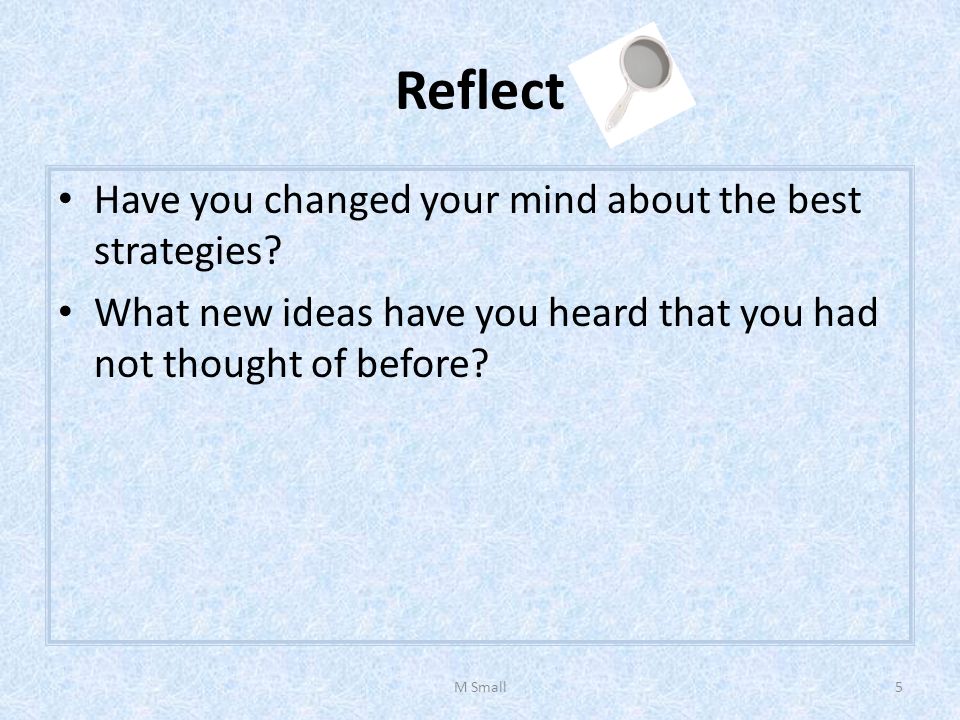 Reflect

• Have you changed your mind about the best strategies?

• What new ideas have you heard that you had not thought of before?

M Small

5